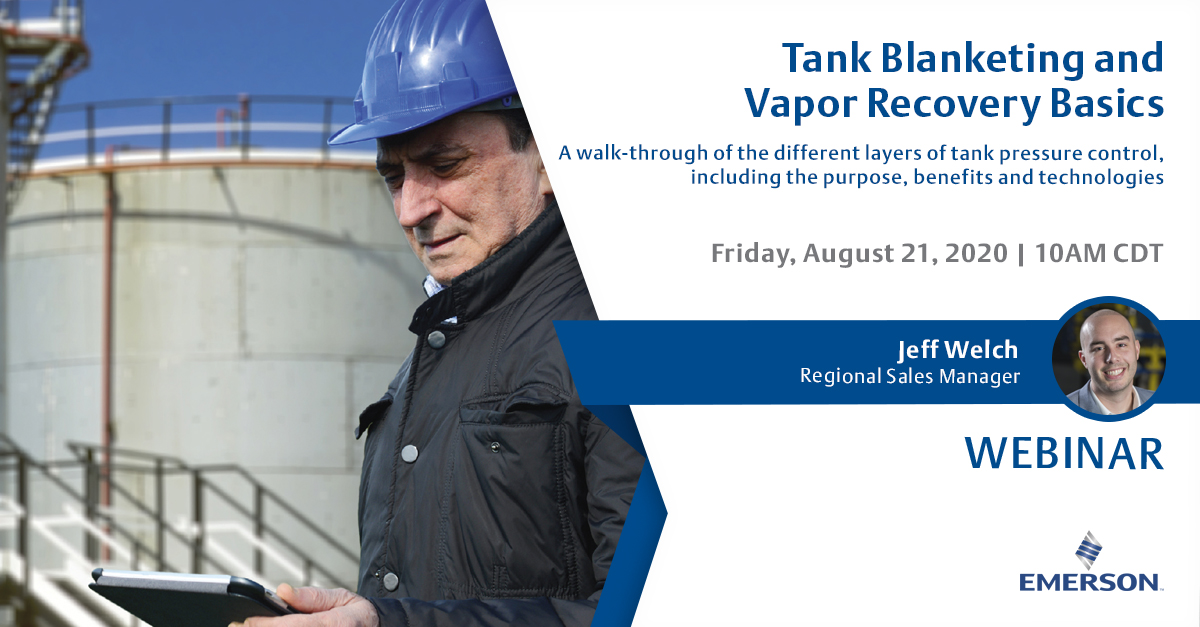 Tank Blanketing and Vapor Recovery Basics

A walk-through of the different layers of tank pressure control, including the purpose, benefits and technologies

Friday, August 21, 2020 | 10AM CDT

Jeff Welch
Regional Sales Manager

WEBINAR

EMERSON.